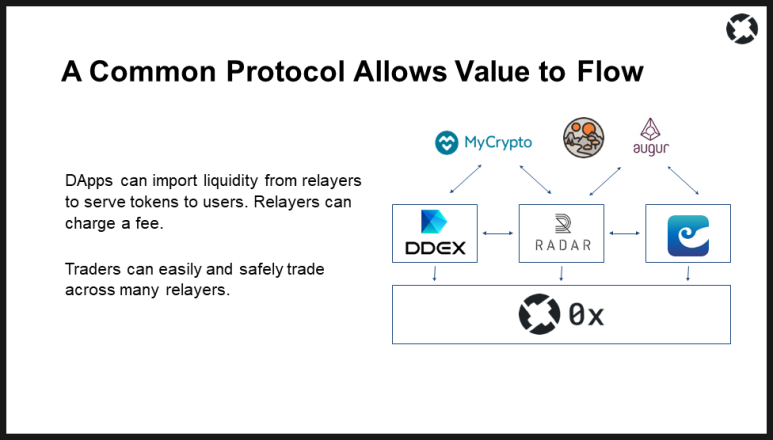 A Common Protocol Allows Value to Flow

DApps can import liquidity from relayers to serve tokens to users. Relayers can charge a fee.

Traders can easily and safely trade across many relayers.

MyCrypto

augur

DDEX

RADAR

0x